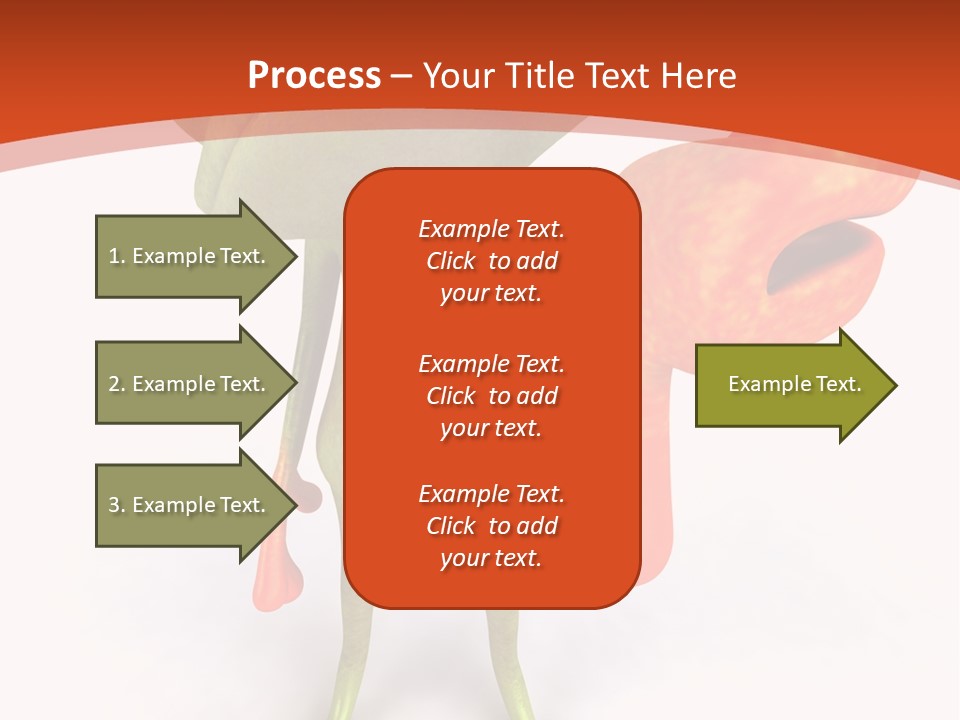 Process – Your Title Text Here

1. Example Text.

2. Example Text.

3. Example Text.

Example Text. Click to add your text.

Example Text. Click to add your text.

Example Text. Click to add your text.

Example Text.